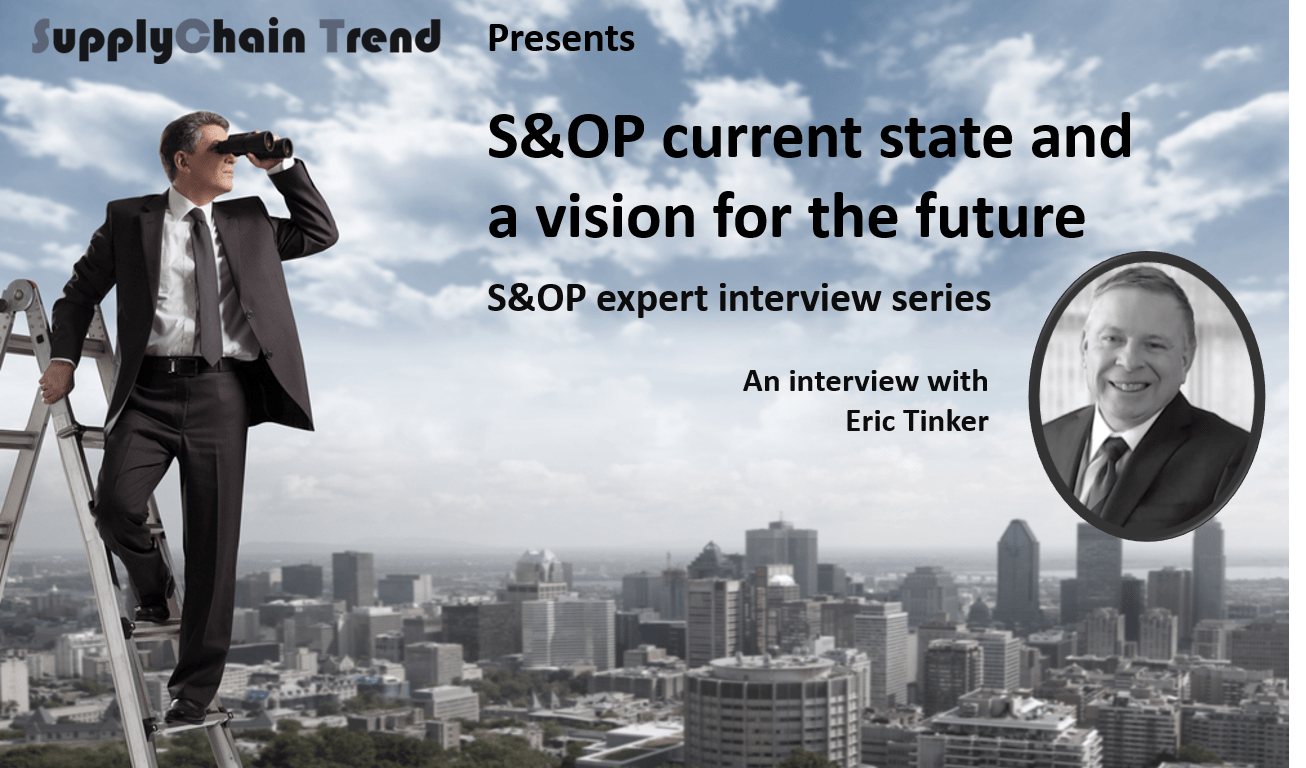 SupplyChain Trend Presents

S&OP current state and a vision for the future

S&OP expert interview series

An interview with Eric Tinker